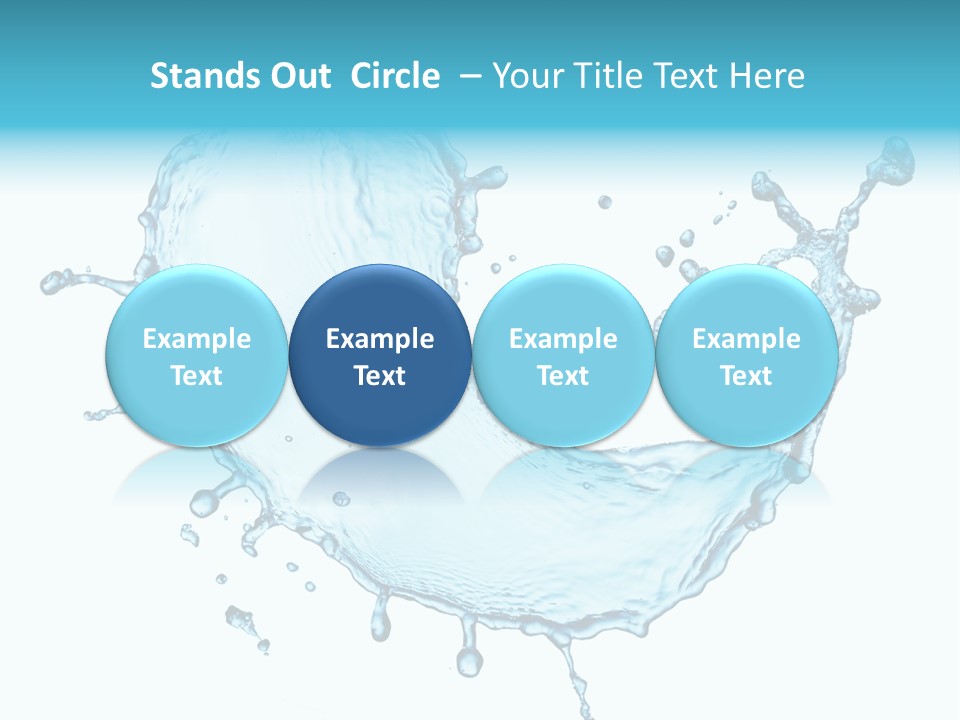 Stands Out Circle – Your Title Text Here

Example Text

Example Text

Example Text

Example Text